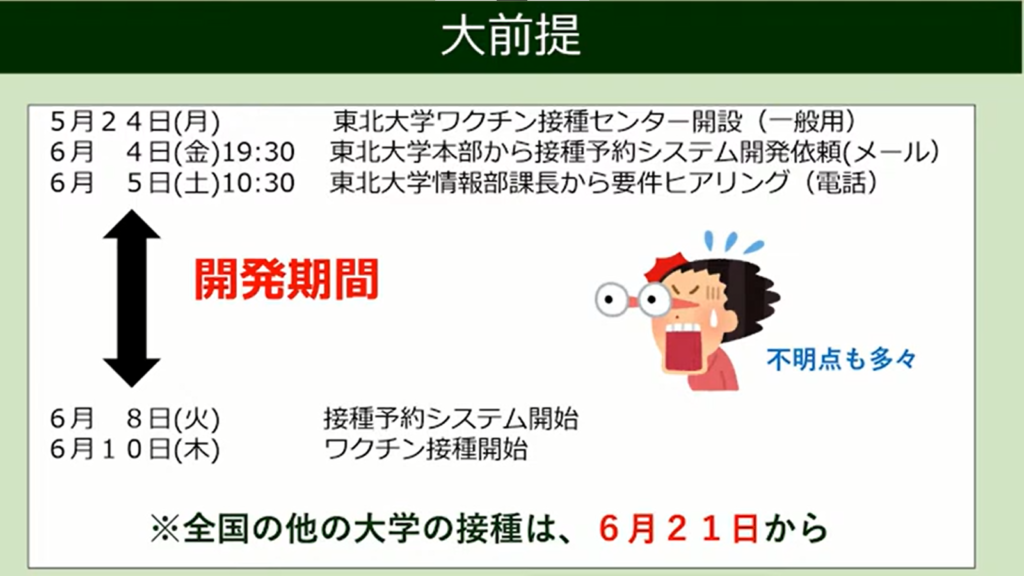 大前提

5月２４日(月)　東北大学ワクチン接種センター開設（一般用）
6月　4日(金)19:30　東北大学本部から接種予約システム開発依頼(メール）
6月　5日(土)10:30　東北大学情報部課長から要件ヒアリング（電話）

開発期間

不明点も多々

6月　8日(火)　接種予約システム開始
6月１０日(木)　ワクチン接種開始

※全国の他の大学の接種は、６月２１日から